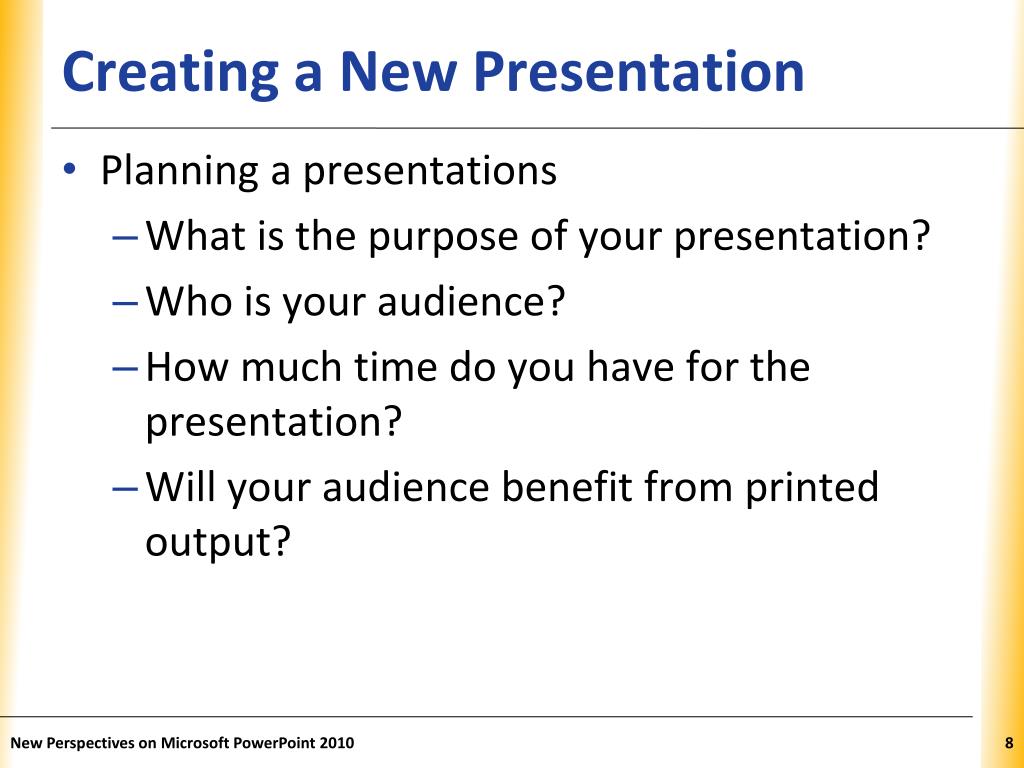 Creating a New Presentation

• Planning a presentations
  – What is the purpose of your presentation?
  – Who is your audience?
  – How much time do you have for the presentation?
  – Will your audience benefit from printed output?

New Perspectives on Microsoft PowerPoint 2010

8